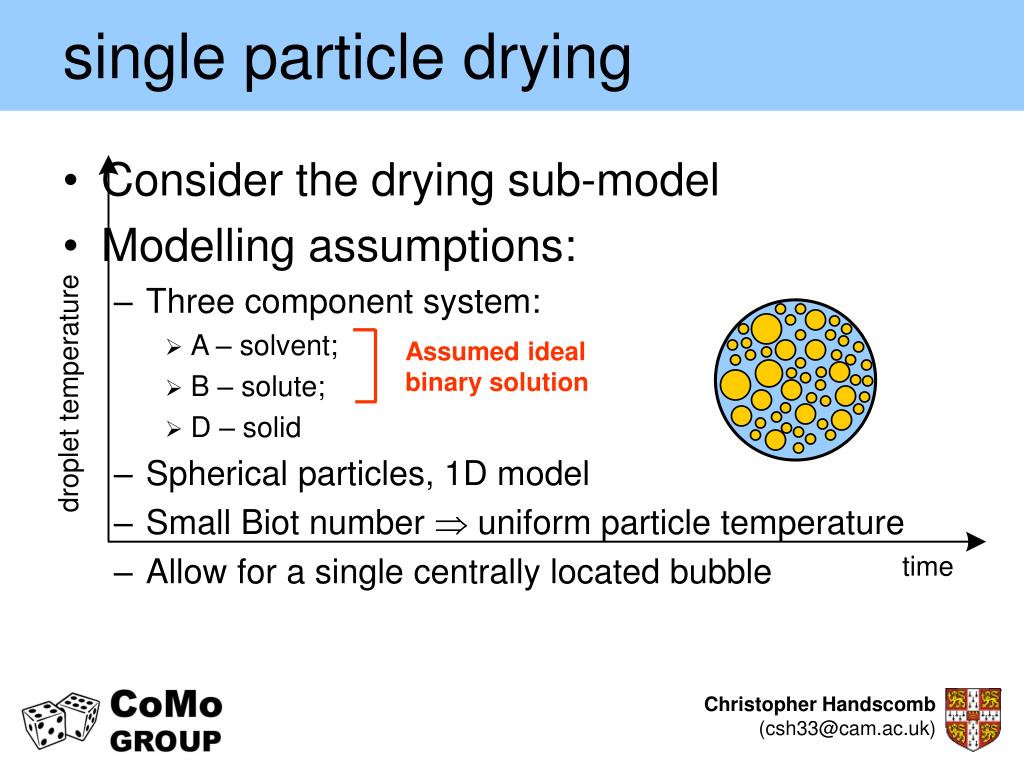 single particle drying

• Consider the drying sub-model
• Modelling assumptions:
– Three component system:
➢ A – solvent;
➢ B – solute;
➢ D – solid

Assumed ideal binary solution

– Spherical particles, 1D model
– Small Biot number $\Rightarrow$ uniform particle temperature
– Allow for a single centrally located bubble

droplet temperature

time

CoMo GROUP

Christopher Handscomb
(csh33@cam.ac.uk)